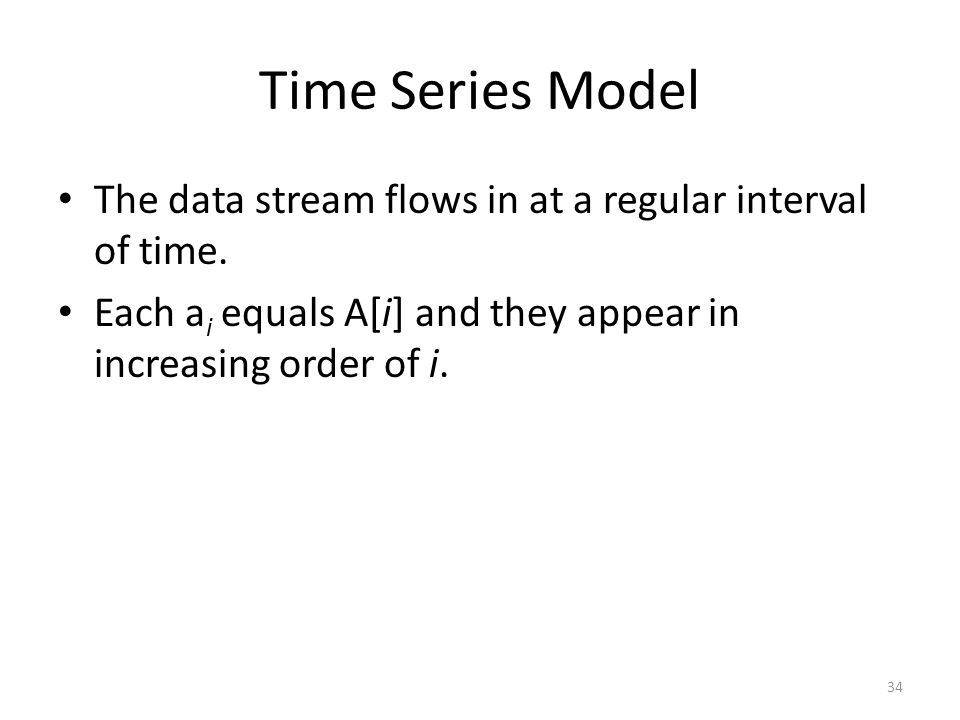 Time Series Model

• The data stream flows in at a regular interval of time.

• Each $a_i$ equals $A[i]$ and they appear in increasing order of $i$.

34